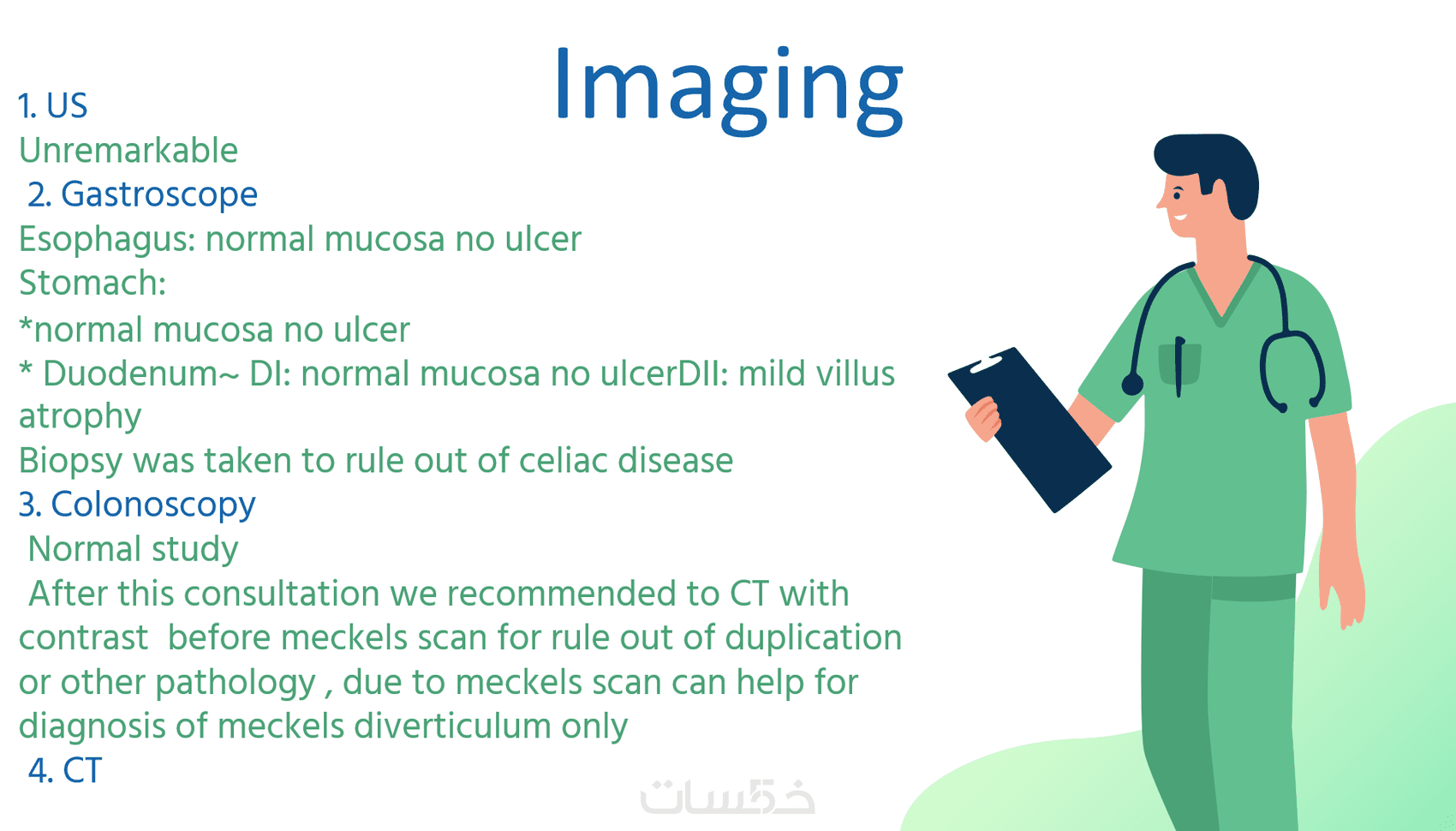 Imaging

1. US
Unremarkable
2. Gastroscope
Esophagus: normal mucosa no ulcer
Stomach:
*normal mucosa no ulcer
* Duodenum~ DI: normal mucosa no ulcerDII: mild villus atrophy
Biopsy was taken to rule out of celiac disease
3. Colonoscopy
Normal study
After this consultation we recommended to CT with contrast before meckels scan for rule out of duplication or other pathology , due to meckels scan can help for diagnosis of meckels diverticulum only
4. CT

خمسات